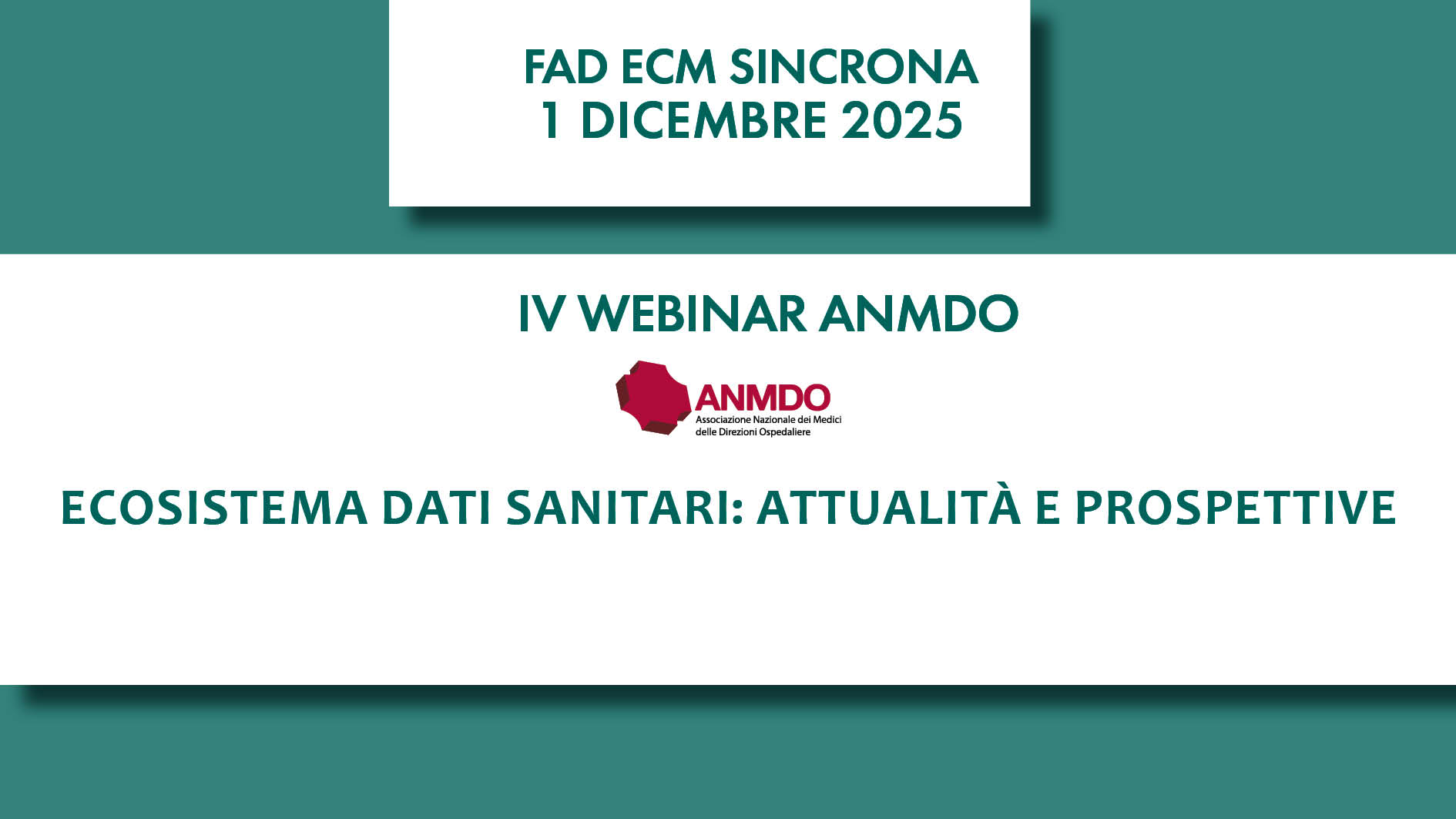 FAD ECM SINCRONA
1 DICEMBRE 2025

IV WEBINAR ANMDO

ANMDO
Associazione Nazionale dei Medici delle Direzioni Ospedaliere

ECOSISTEMA DATI SANITARI: ATTUALITÀ E PROSPETTIVE